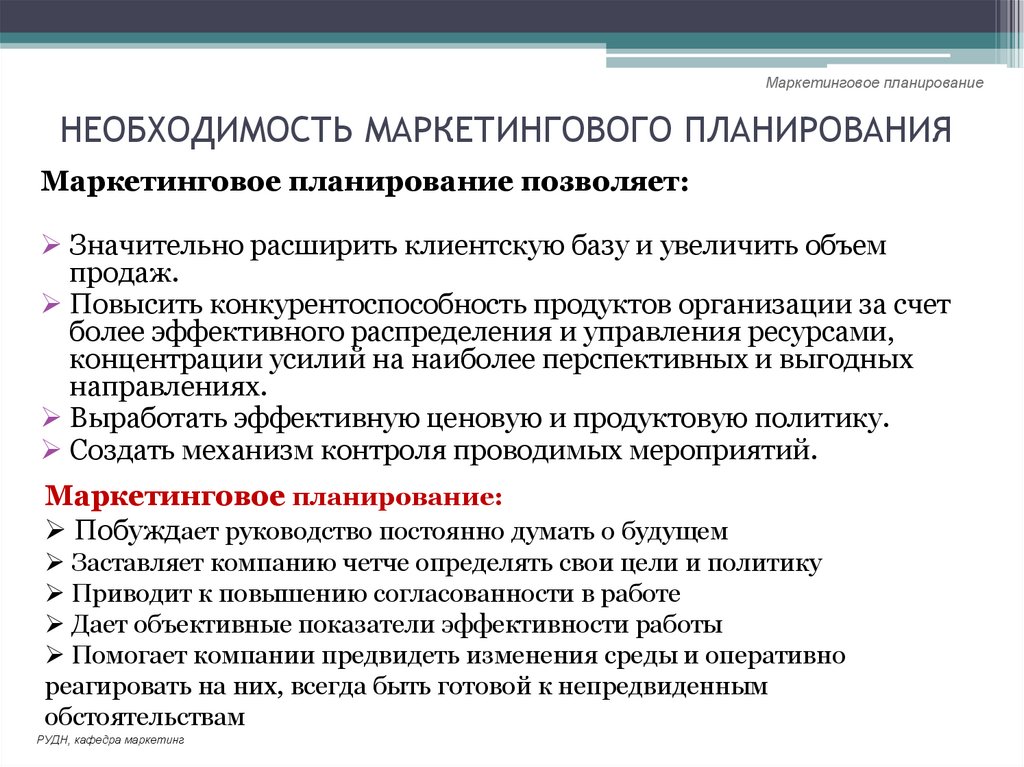 Маркетинговое планирование

НЕОБХОДИМОСТЬ МАРКЕТИНГОВОГО ПЛАНИРОВАНИЯ

Маркетинговое планирование позволяет:

➢ Значительно расширить клиентскую базу и увеличить объем продаж.
➢ Повысить конкурентоспособность продуктов организации за счет более эффективного распределения и управления ресурсами, концентрации усилий на наиболее перспективных и выгодных направлениях.
➢ Выработать эффективную ценовую и продуктовую политику.
➢ Создать механизм контроля проводимых мероприятий.

Маркетинговое планирование:
➢ Побуждает руководство постоянно думать о будущем
➢ Заставляет компанию четче определять свои цели и политику
➢ Приводит к повышению согласованности в работе
➢ Дает объективные показатели эффективности работы
➢ Помогает компании предвидеть изменения среды и оперативно реагировать на них, всегда быть готовой к непредвиденным обстоятельствам

РУДН, кафедра маркетинг